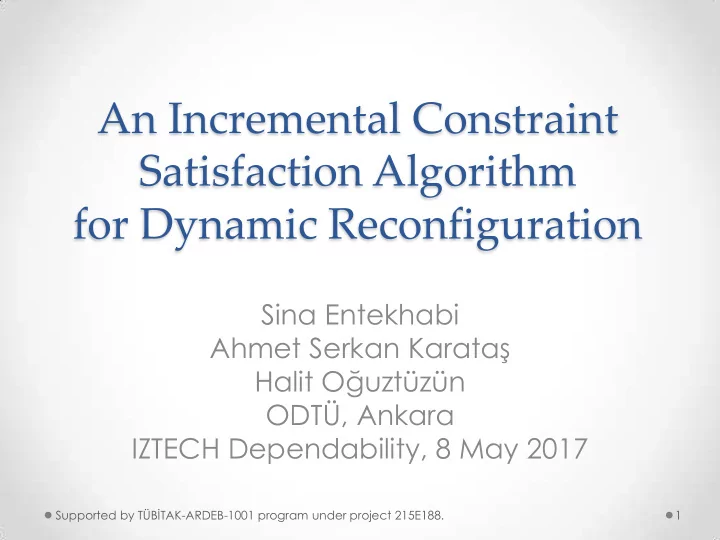 An Incremental Constraint Satisfaction Algorithm for Dynamic Reconfiguration

Sina Entekhabi
Ahmet Serkan Karataş
Halit Oğuztüzün
ODTÜ, Ankara
IZTECH Dependability, 8 May 2017

Supported by TÜBİTAK-ARDEB-1001 program under project 215E188.

1